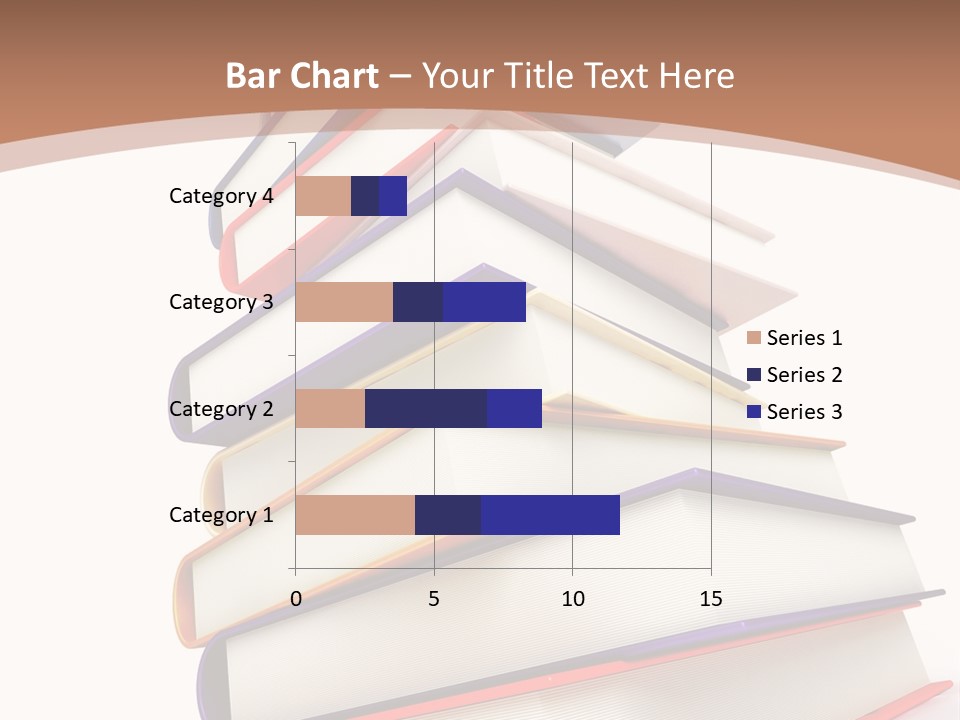 Bar Chart – Your Title Text Here

Category 4
Category 3
Category 2
Category 1

0
5
10
15

Series 1
Series 2
Series 3